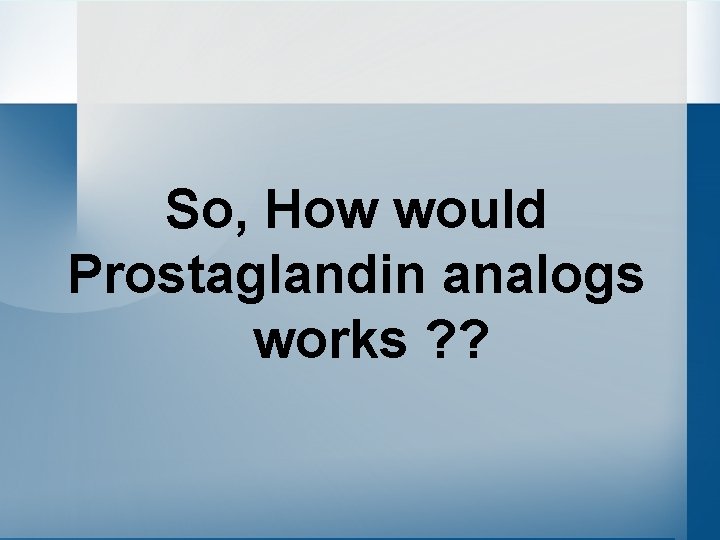 So, How would Prostaglandin analogs works ??